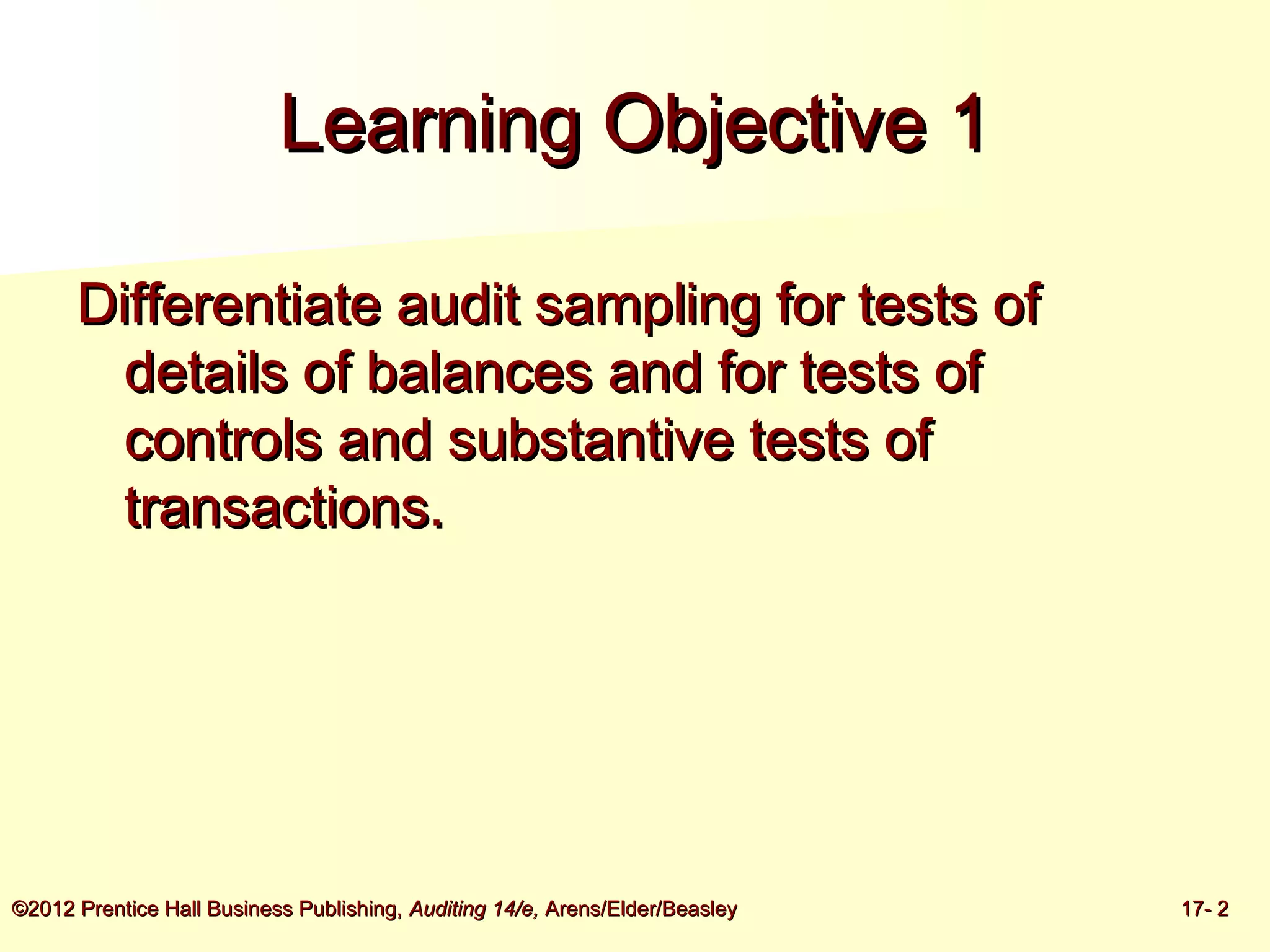 Learning Objective 1

Differentiate audit sampling for tests of details of balances and for tests of controls and substantive tests of transactions.

©2012 Prentice Hall Business Publishing, Auditing 14/e, Arens/Elder/Beasley

17- 2